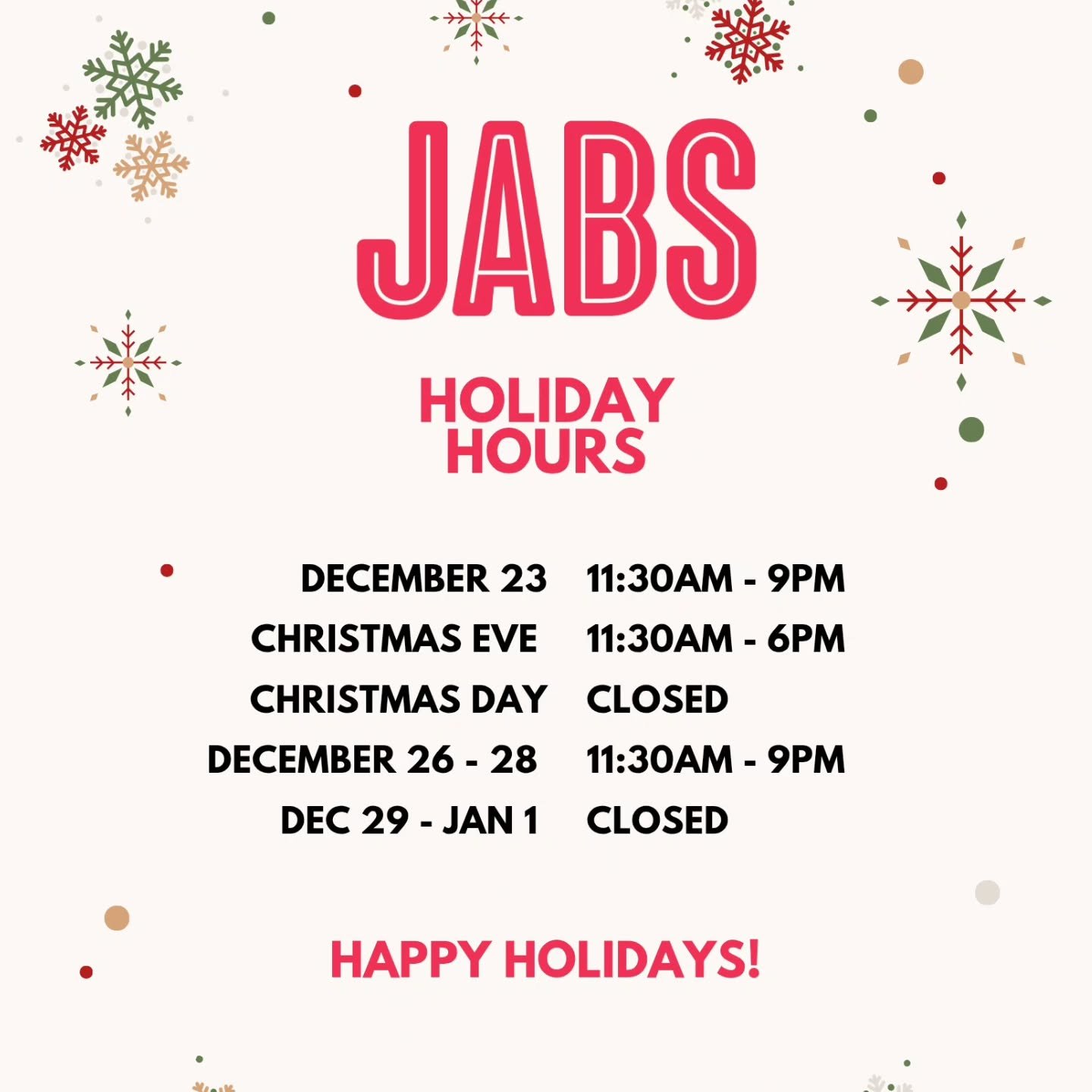 JABS

HOLIDAY HOURS

| | |
|---|---|
| DECEMBER 23 | 11:30AM - 9PM |
| CHRISTMAS EVE | 11:30AM - 6PM |
| CHRISTMAS DAY | CLOSED |
| DECEMBER 26 - 28 | 11:30AM - 9PM |
| DEC 29 - JAN 1 | CLOSED |

HAPPY HOLIDAYS!